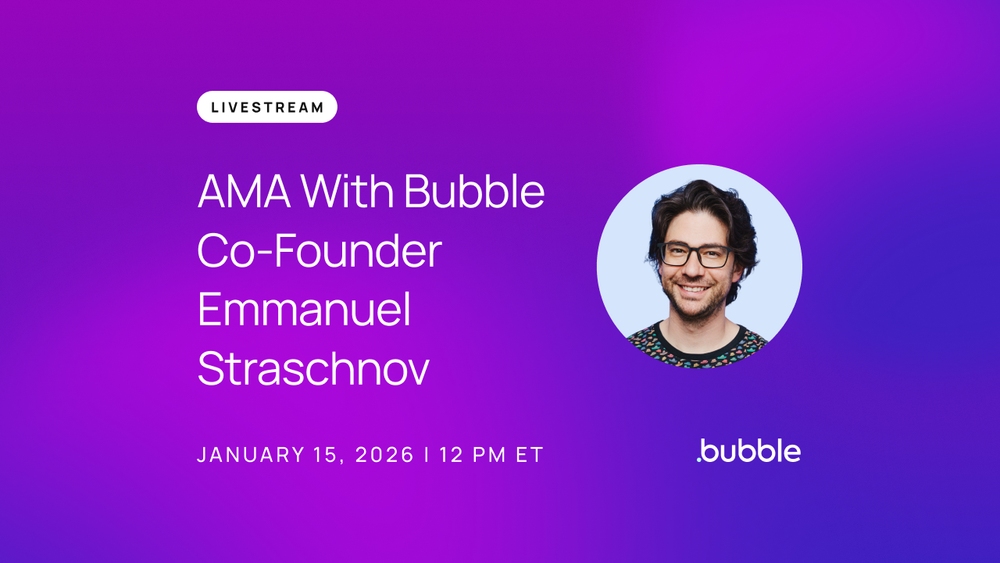 LIVESTREAM

AMA With Bubble Co-Founder Emmanuel Straschnov

JANUARY 15, 2026 | 12 PM ET

.bubble